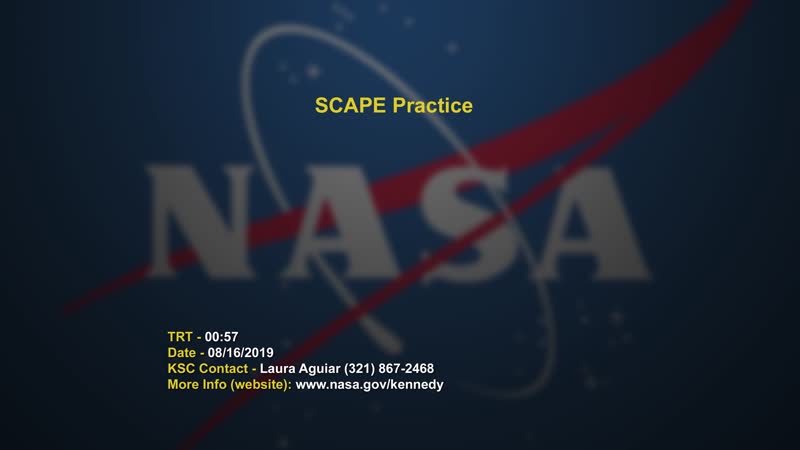 SCAPE Practice

NASA

TRT - 00:57
Date - 08/16/2019
KSC Contact - Laura Aguiar (321) 867-2468
More Info (website): www.nasa.gov/kennedy